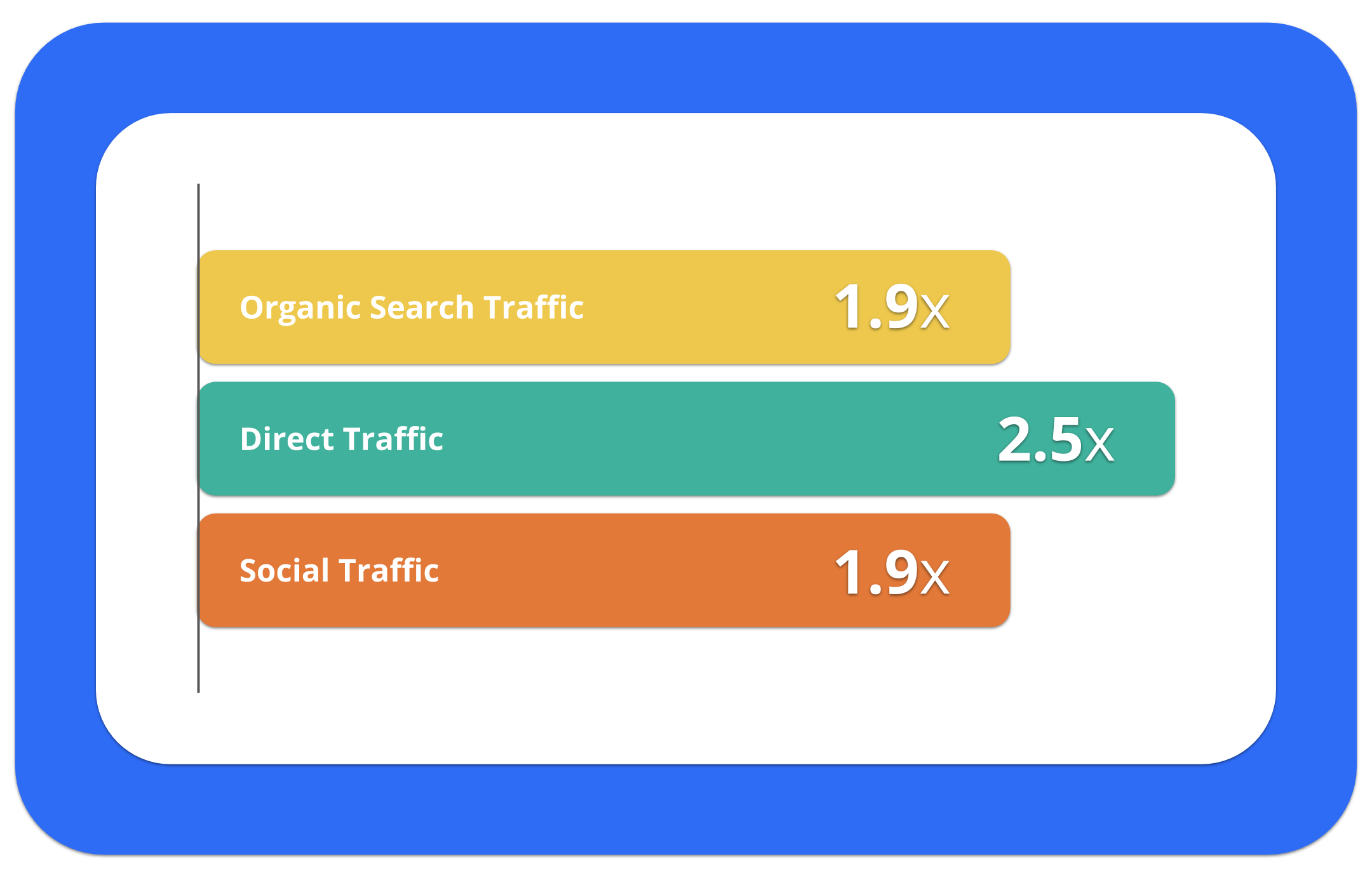 Organic Search Traffic 1.9x

Direct Traffic 2.5x

Social Traffic 1.9x